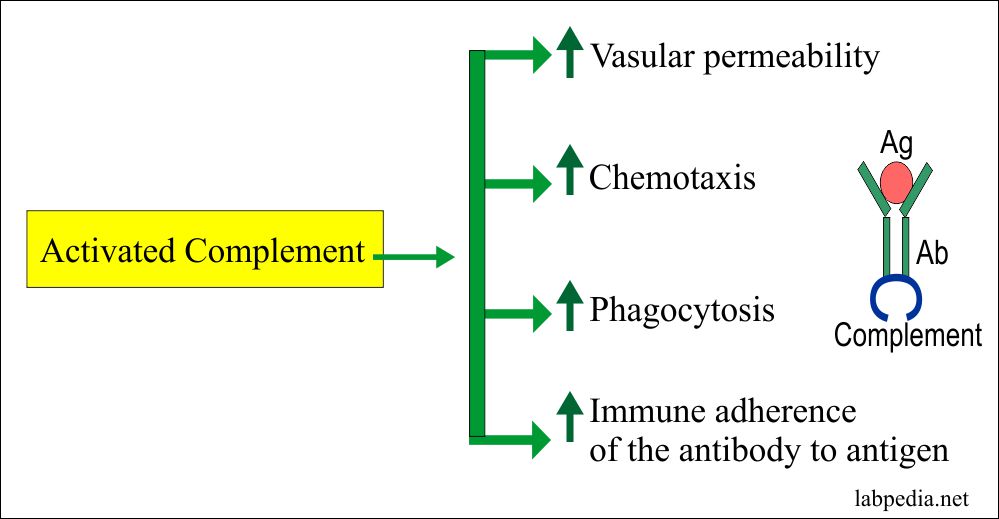 Activated Complement

Vasular permeability

Chemotaxis

Phagocytosis

Immune adherence of the antibody to antigen

Ag

Ab

Complement

labpedia.net